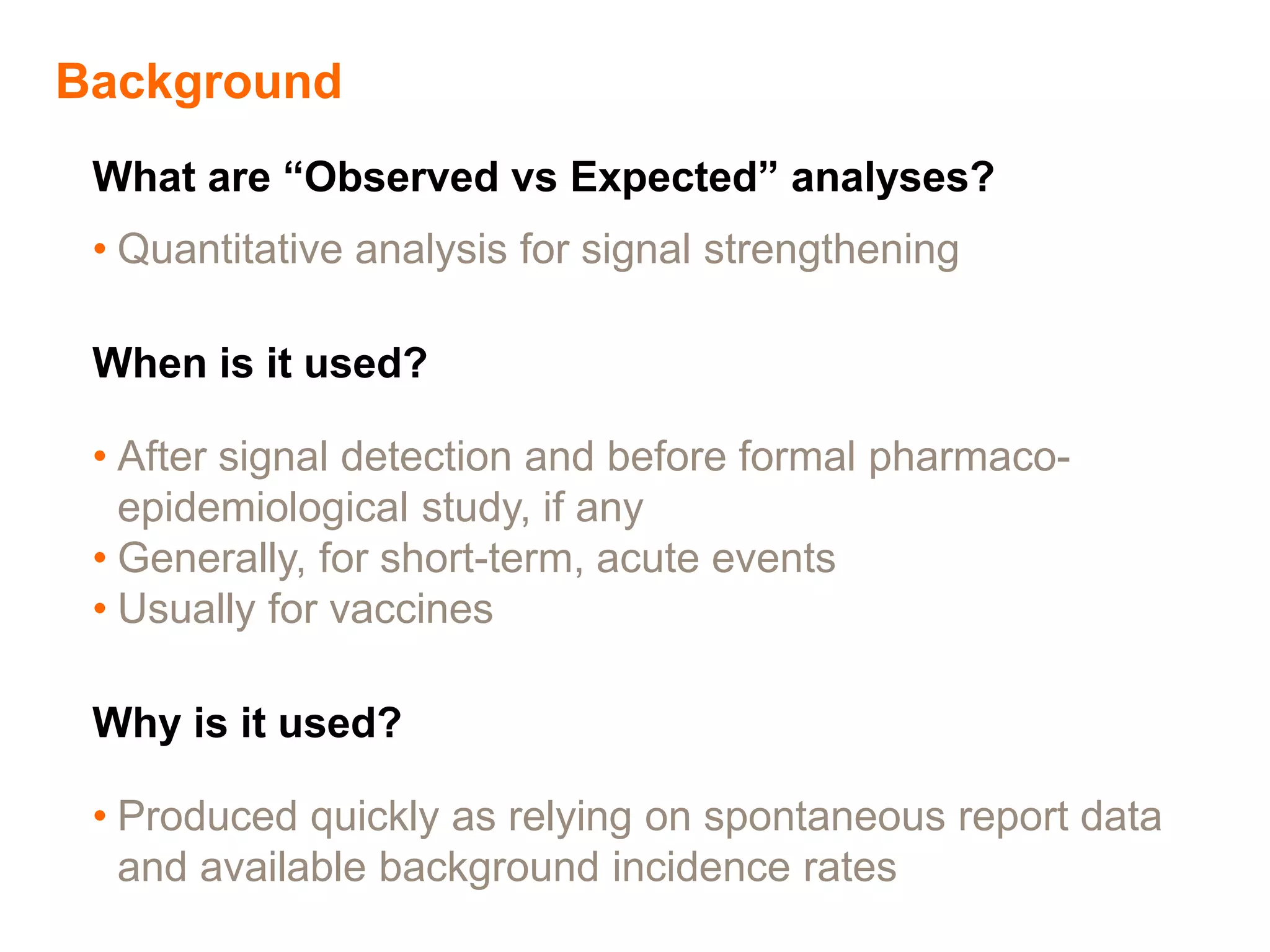 Background

What are “Observed vs Expected” analyses?

• Quantitative analysis for signal strengthening

When is it used?

• After signal detection and before formal pharmaco-epidemiological study, if any
• Generally, for short-term, acute events
• Usually for vaccines

Why is it used?

• Produced quickly as relying on spontaneous report data and available background incidence rates